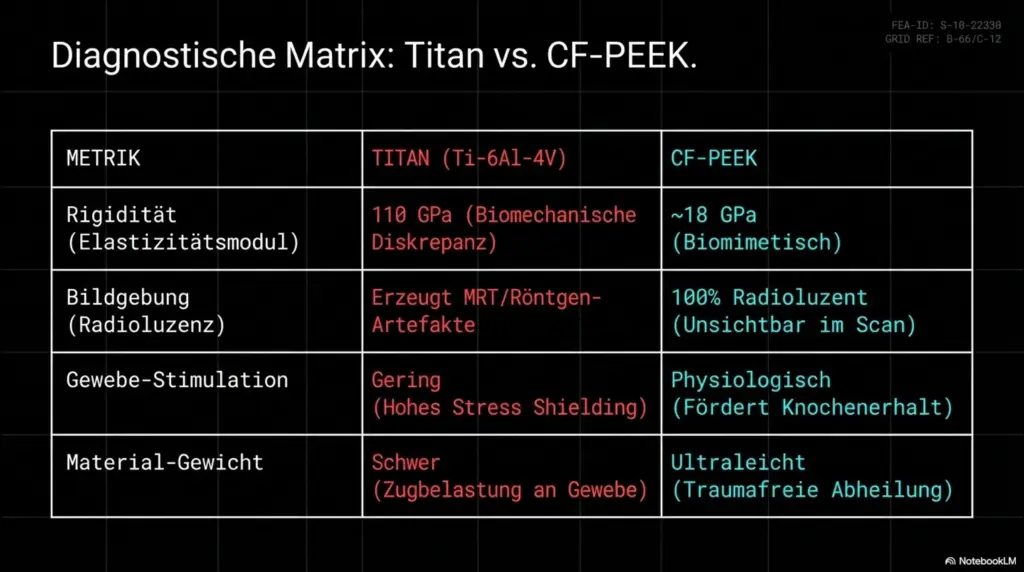 FEA-ID: S-10-22330
GRID REF: B-66/C-12

Diagnostische Matrix: Titan vs. CF-PEEK.

| METRIK | TITAN (Ti-6Al-4V) | CF-PEEK |
|---|---|---|
| Rigidität (Elastizitätsmodul) | 110 GPa (Biomechanische Diskrepanz) | ~18 GPa (Biomimetisch) |
| Bildgebung (Radioluzenz) | Erzeugt MRT/Röntgen-Artefakte | 100% Radioluzent (Unsichtbar im Scan) |
| Gewebe-Stimulation | Gering (Hohes Stress Shielding) | Physiologisch (Fördert Knochenerhalt) |
| Material-Gewicht | Schwer (Zugbelastung an Gewebe) | Ultraleicht (Traumafreie Abheilung) |

NotebookLM